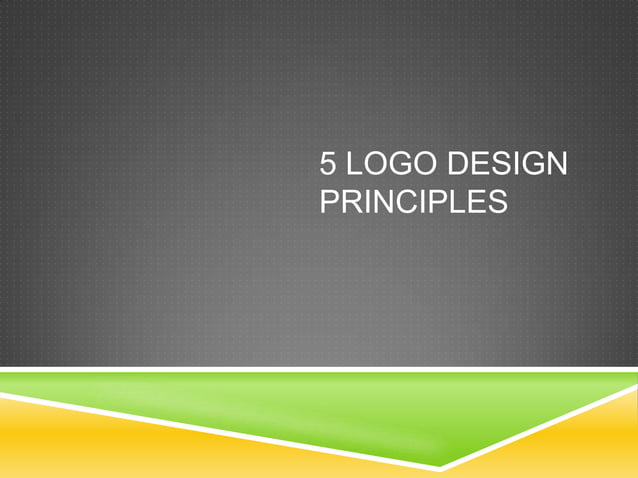 5 LOGO DESIGN PRINCIPLES